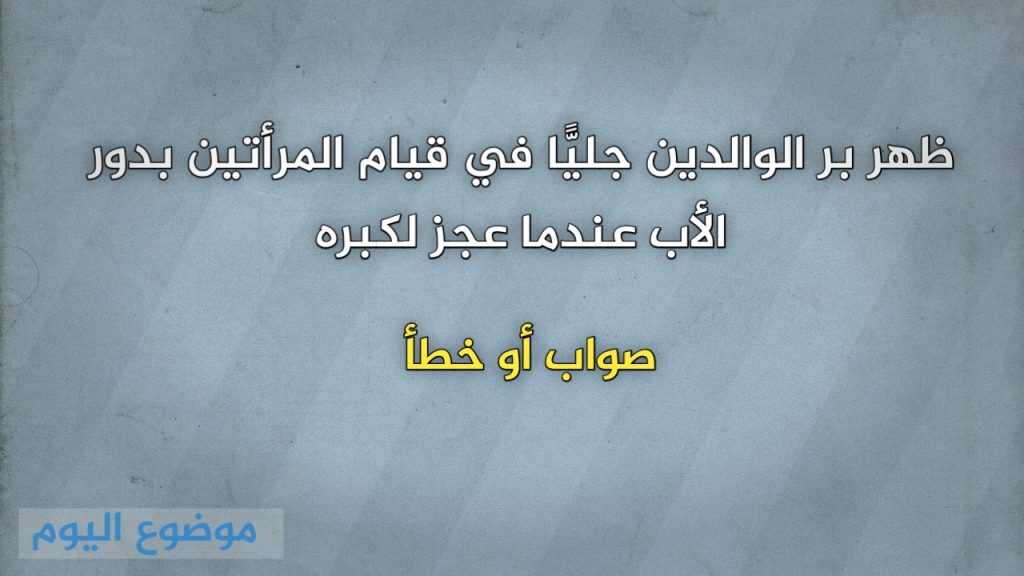 ظهر بر الوالدين جليًّا في قيام المرأتين بدور الأب عندما عجز لكبره

صواب أو خطأ

موضوع اليوم